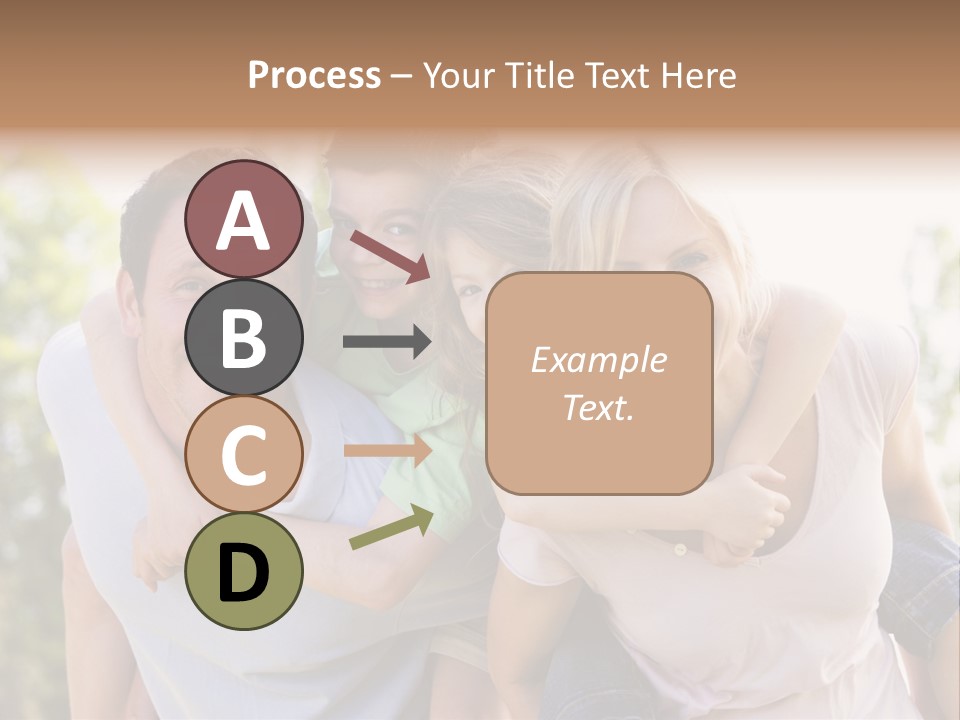 Process – Your Title Text Here

A
B
C
D

Example Text.